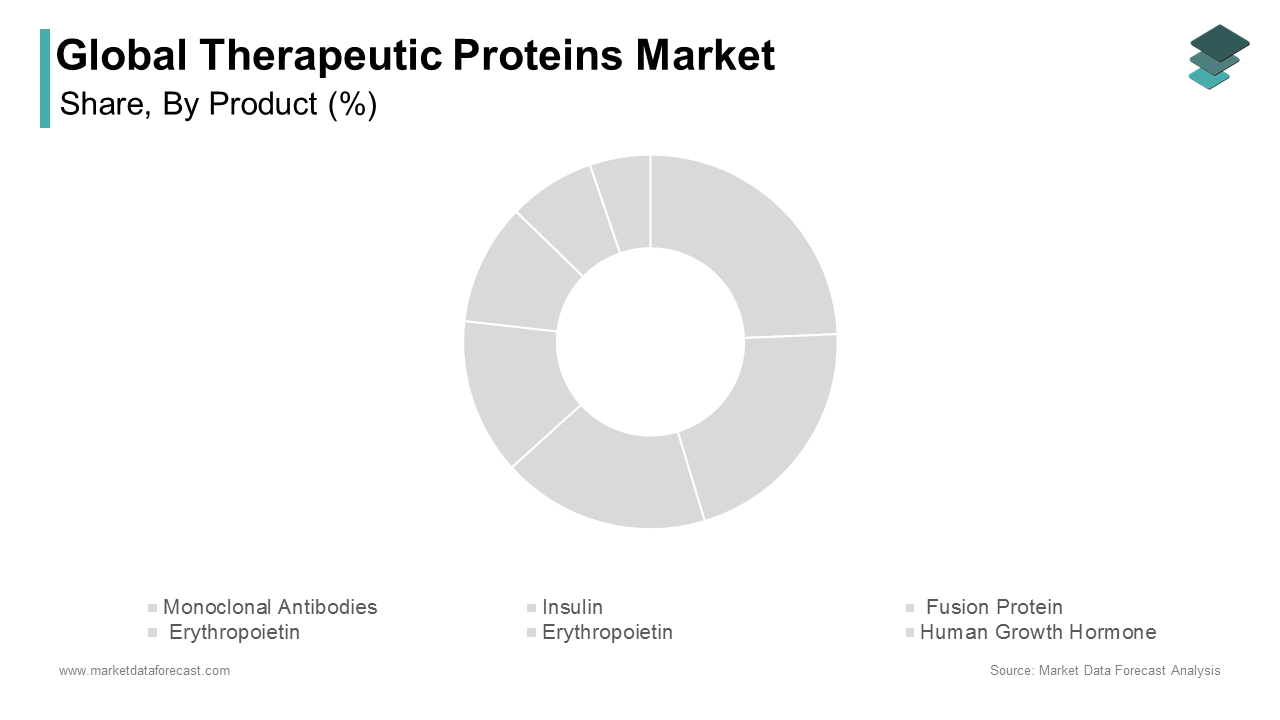 Global Therapeutic Proteins Market
Share, By Product (%)

Monoclonal Antibodies
Insulin
Fusion Protein
Erythropoietin
Erythropoietin
Human Growth Hormone

www.marketdataforecast.com
Source: Market Data Forecast Analysis